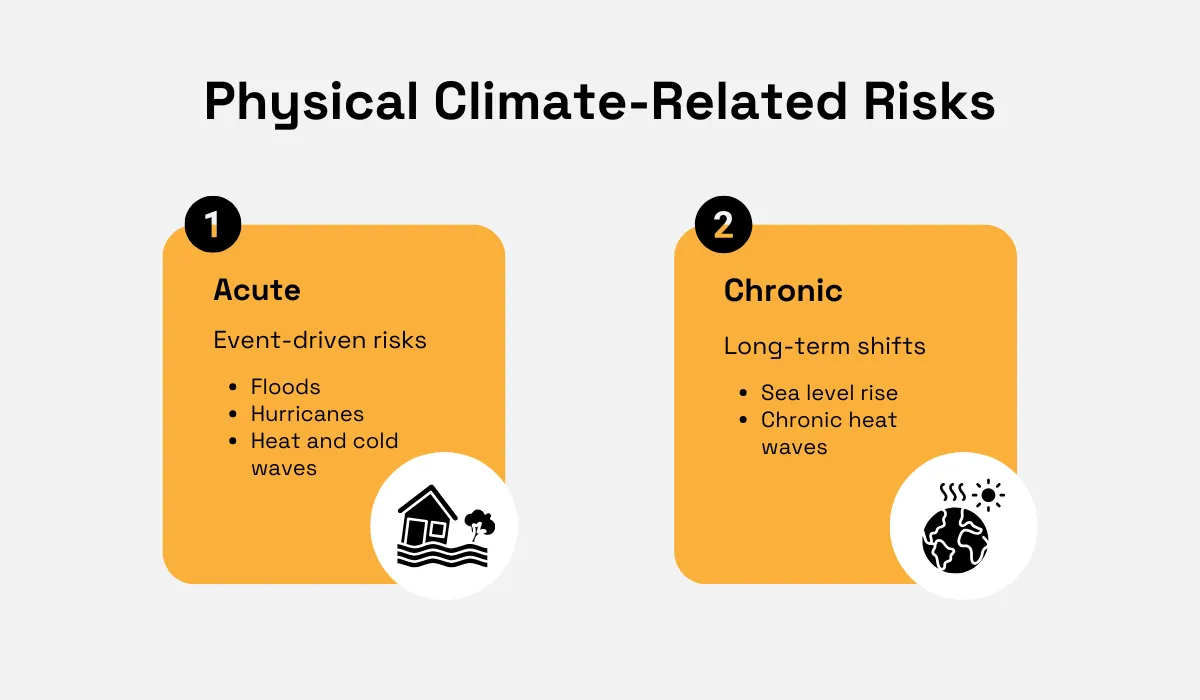 Physical Climate-Related Risks

1

Acute

Event-driven risks

- Floods
- Hurricanes
- Heat and cold waves

2

Chronic

Long-term shifts

- Sea level rise
- Chronic heat waves